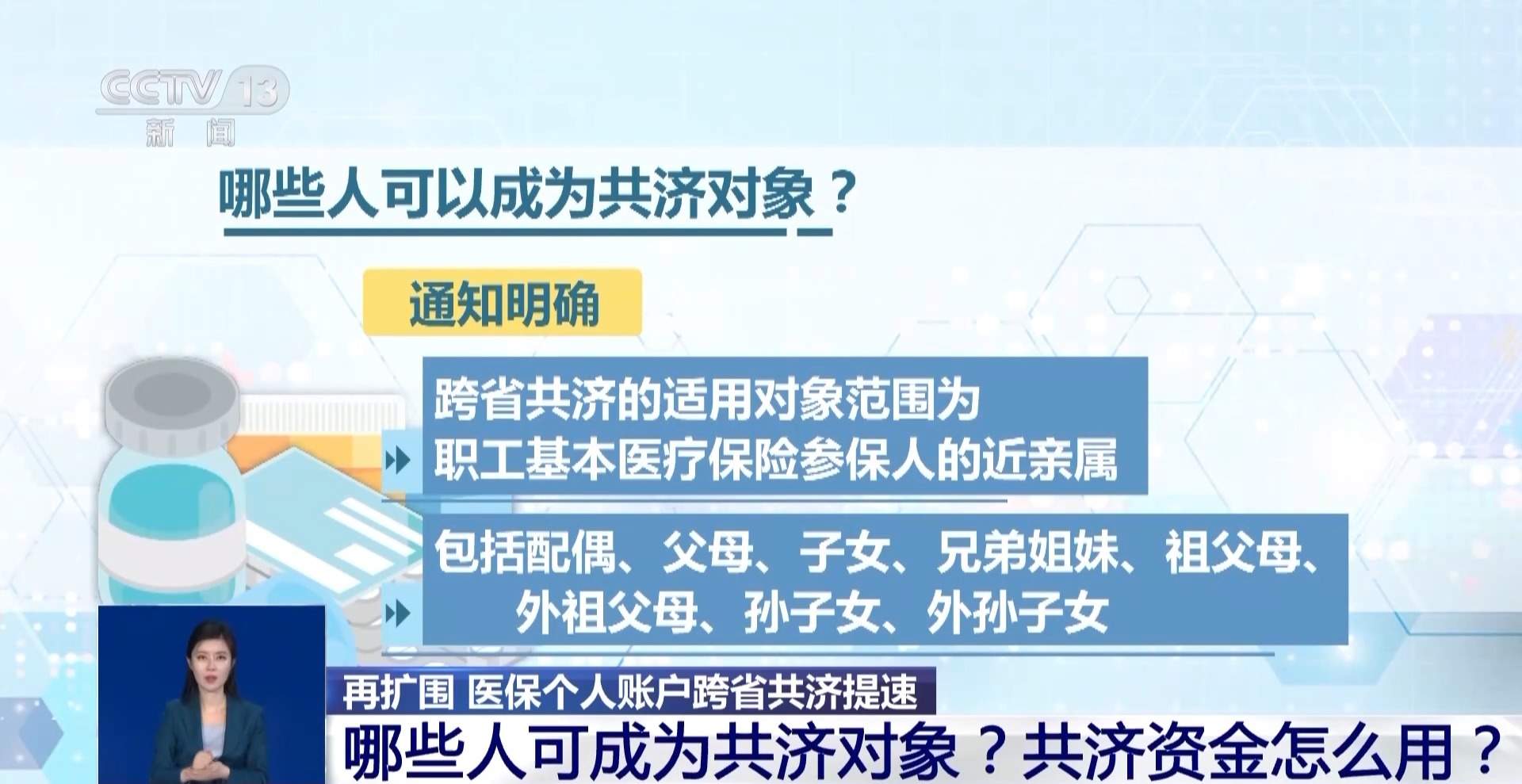 CCTV 13
新闻

哪些人可以成为共济对象？

通知明确

跨省共济的适用对象范围为职工基本医疗保险参保人的近亲属

包括配偶、父母、子女、兄弟姐妹、祖父母、外祖父母、孙子女、外孙子女

再扩围 医保个人账户跨省共济提速
哪些人可成为共济对象？共济资金怎么用？